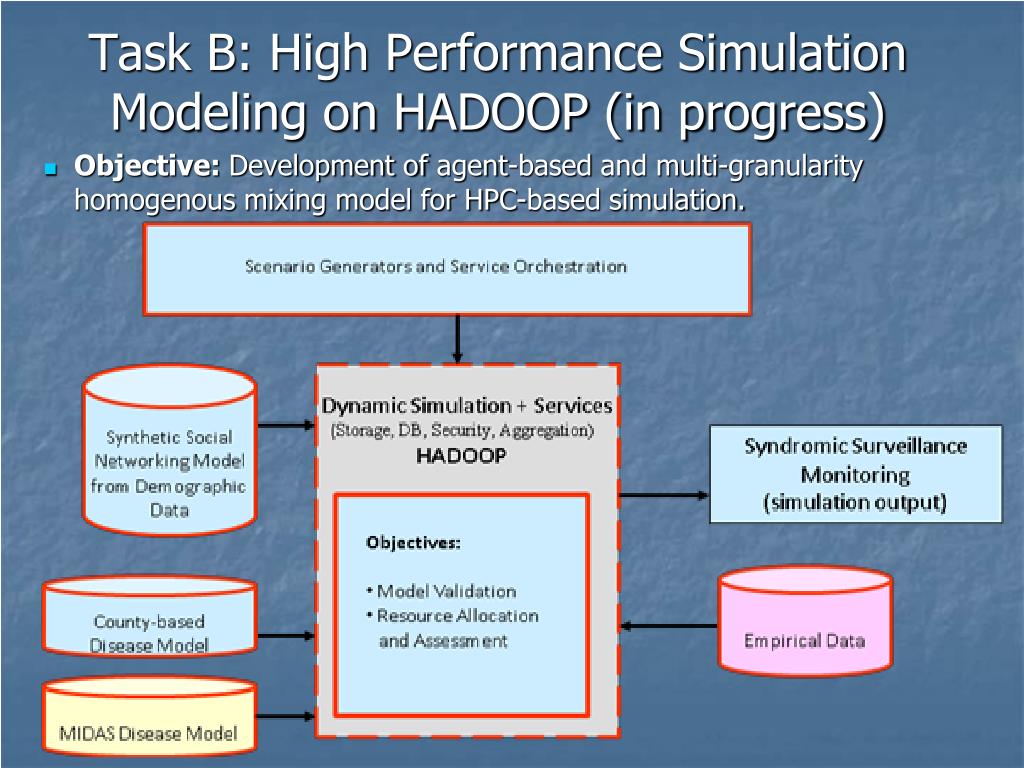 Task B: High Performance Simulation Modeling on HADOOP (in progress)

Objective: Development of agent-based and multi-granularity homogenous mixing model for HPC-based simulation.

Scenario Generators and Service Orchestration

Synthetic Social Networking Model from Demographic Data

County-based Disease Model

MIDAS Disease Model

Dynamic Simulation + Services
(Storage, DB, Security, Aggregation)
HADOOP

Objectives:
• Model Validation
• Resource Allocation and Assessment

Syndromic Surveillance Monitoring (simulation output)

Empirical Data